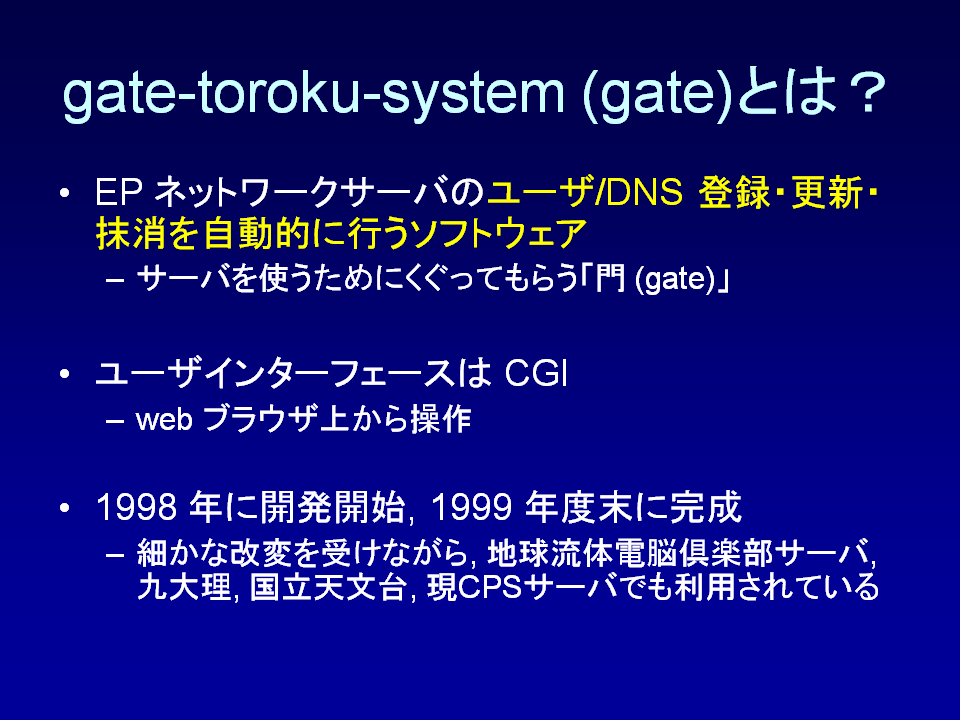 gate-toroku-system (gate)とは？

• EP ネットワークサーバのユーザ/DNS 登録・更新・抹消を自動的に行うソフトウェア
  – サーバを使うためにくぐってもらう「門 (gate)」

• ユーザインターフェースは CGI
  – web ブラウザ上から操作

• 1998 年に開発開始, 1999 年度末に完成
  – 細かな改変を受けながら, 地球流体電脳倶楽部サーバ, 九大理, 国立天文台, 現CPSサーバでも利用されている